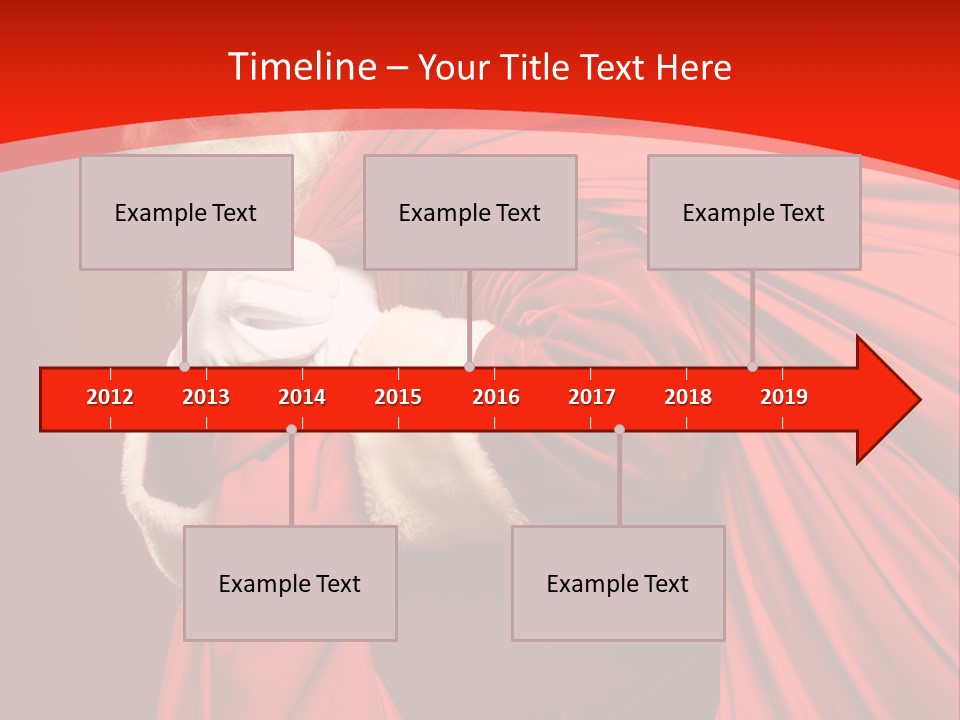 Timeline – Your Title Text Here

Example Text

Example Text

Example Text

2012
2013
2014
2015
2016
2017
2018
2019

Example Text

Example Text